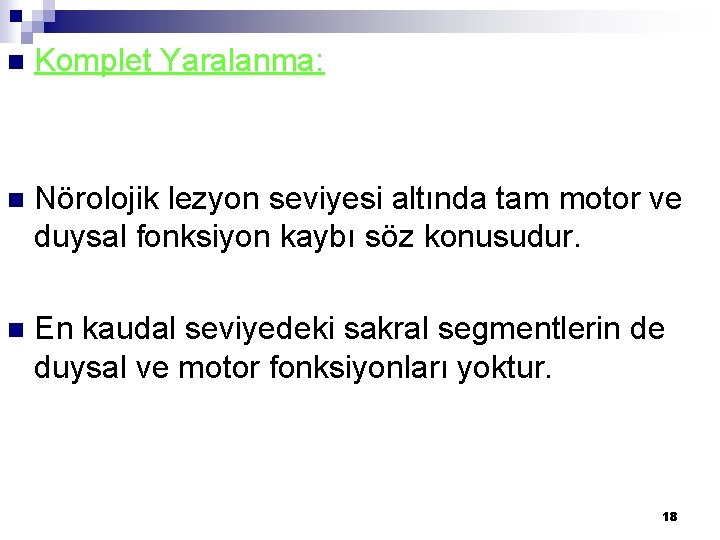 Komplet Yaralanma:

Nörolojik lezyon seviyesi altında tam motor ve duysal fonksiyon kaybı söz konusudur.

En kaudal seviyedeki sakral segmentlerin de duysal ve motor fonksiyonları yoktur.

18